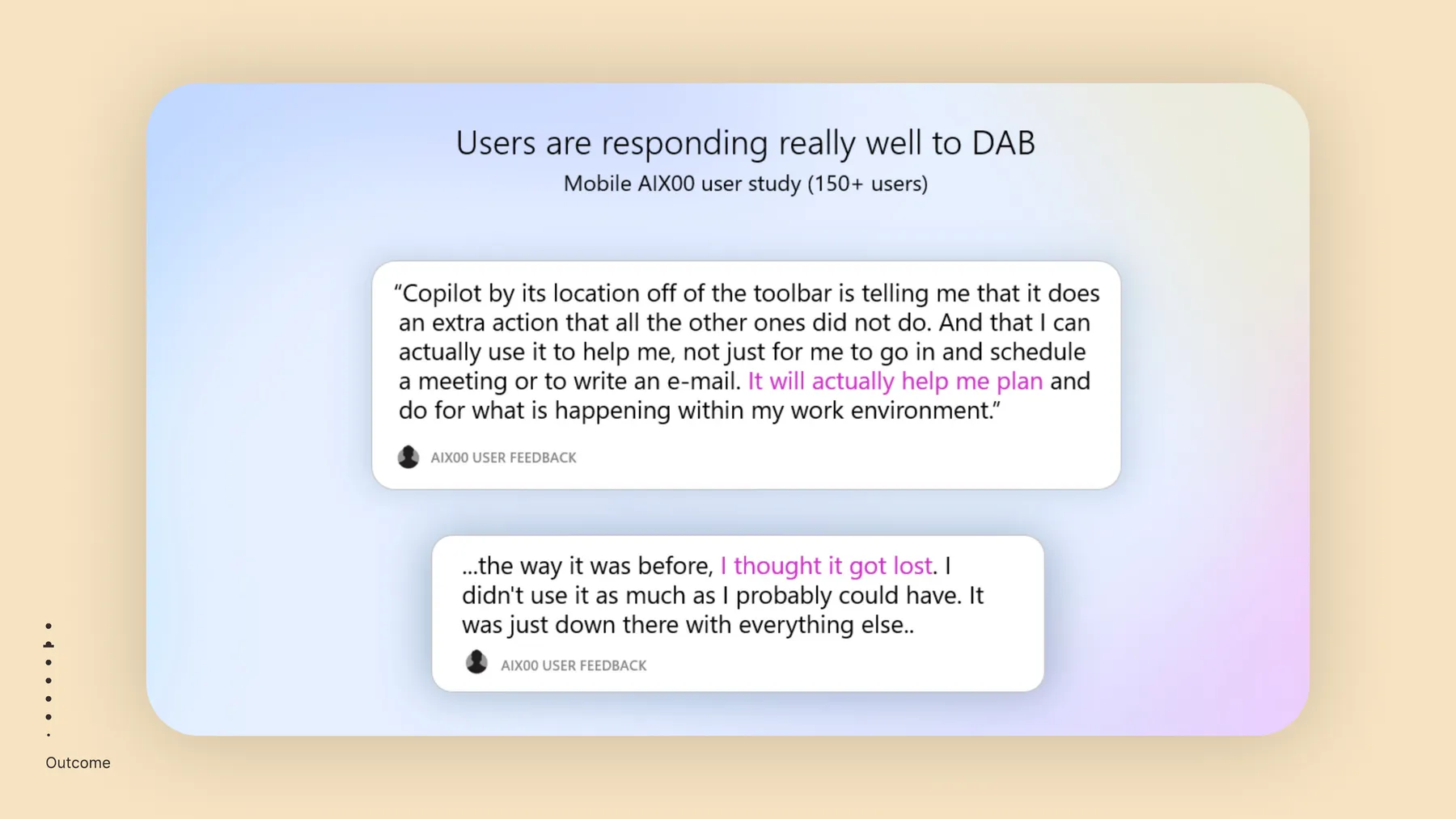 Users are responding really well to DAB
Mobile AIX00 user study (150+ users)

“Copilot by its location off of the toolbar is telling me that it does an extra action that all the other ones did not do. And that I can actually use it to help me, not just for me to go in and schedule a meeting or to write an e-mail. It will actually help me plan and do for what is happening within my work environment.”

AIX00 USER FEEDBACK

...the way it was before, I thought it got lost. I didn't use it as much as I probably could have. It was just down there with everything else..

AIX00 USER FEEDBACK

Outcome